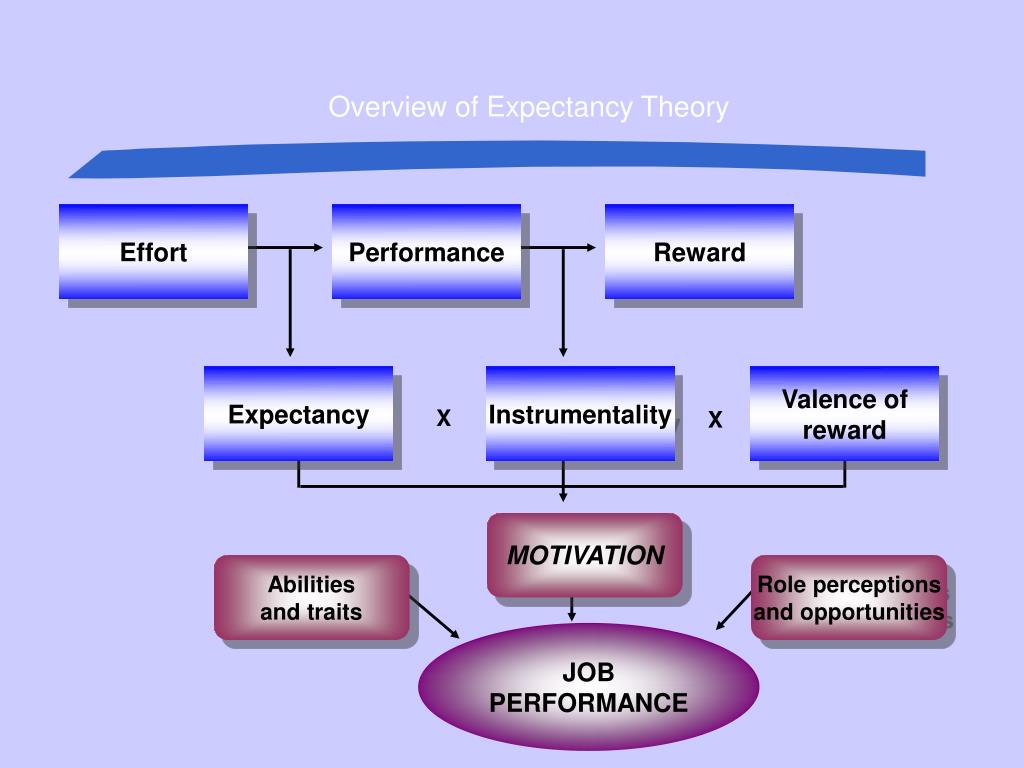 Overview of Expectancy Theory

Effort

Performance

Reward

Expectancy

X

Instrumentality

X

Valence of reward

MOTIVATION

Abilities and traits

Role perceptions and opportunities

JOB PERFORMANCE